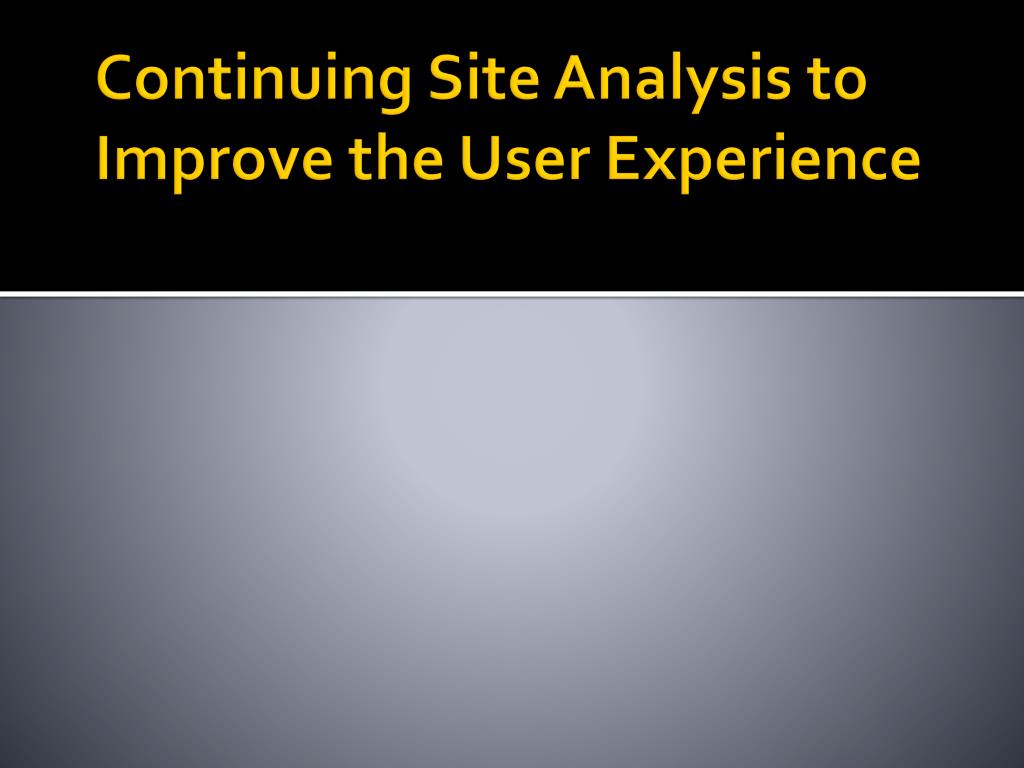 Continuing Site Analysis to Improve the User Experience